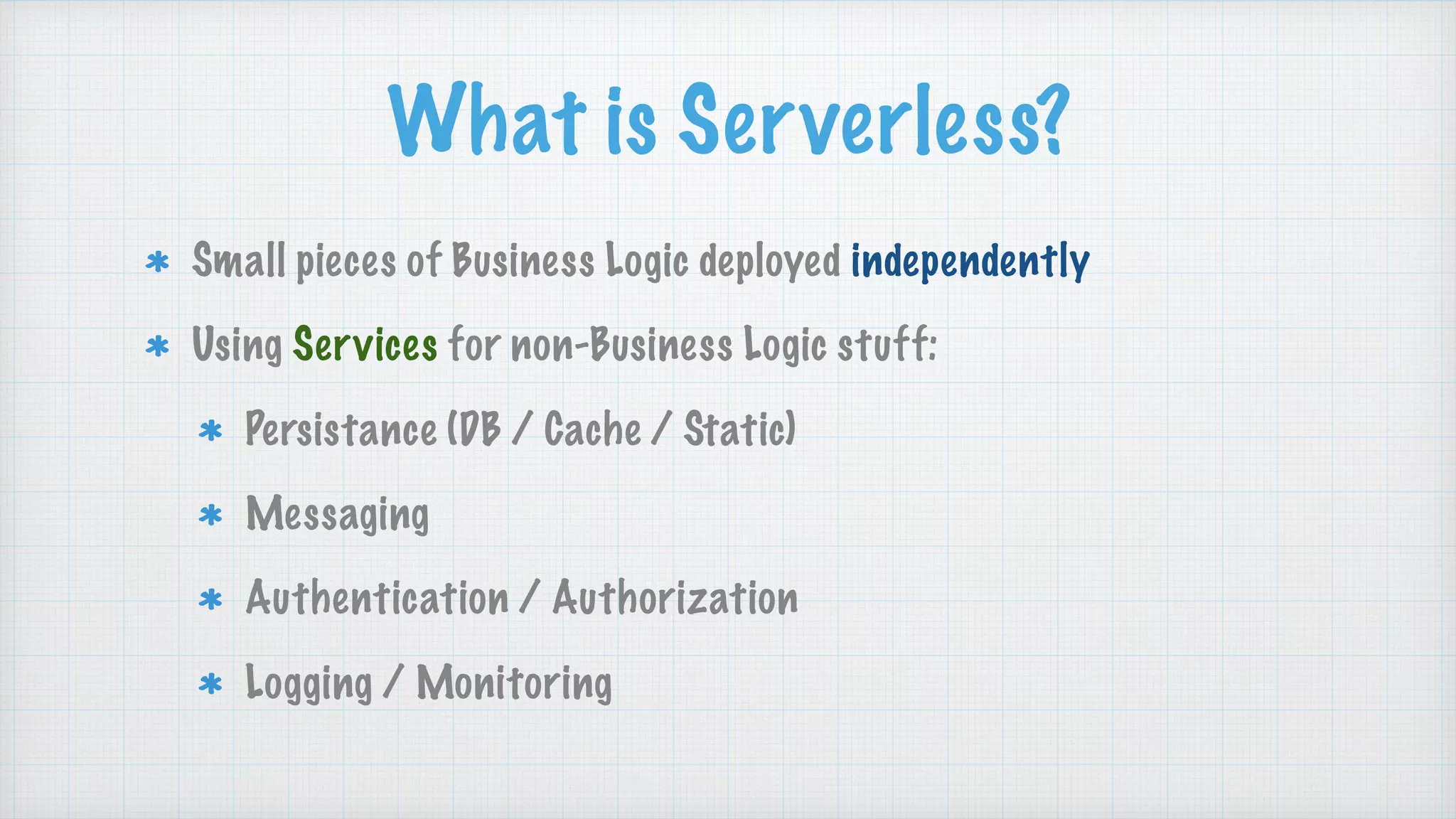 What is Serverless?

* Small pieces of Business Logic deployed independently
* Using Services for non-Business Logic stuff:
  * Persistance (DB / Cache / Static)
  * Messaging
  * Authentication / Authorization
  * Logging / Monitoring